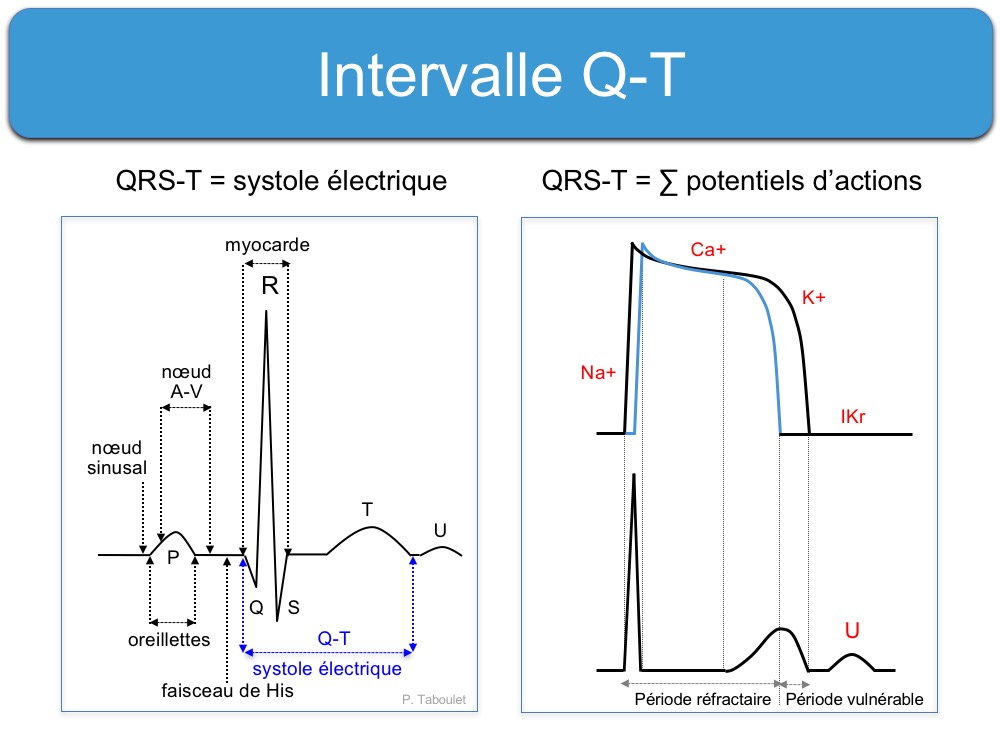 Intervalle Q-T

QRS-T = systole électrique

myocarde
R
nœud A-V
nœud sinusal
T
U
P
Q
S
oreillettes
Q-T
systole électrique
faisceau de His
P. Taboulet

QRS-T = ∑ potentiels d'actions

Ca+
K+
Na+
IKr
U
Période réfractaire
Période vulnérable